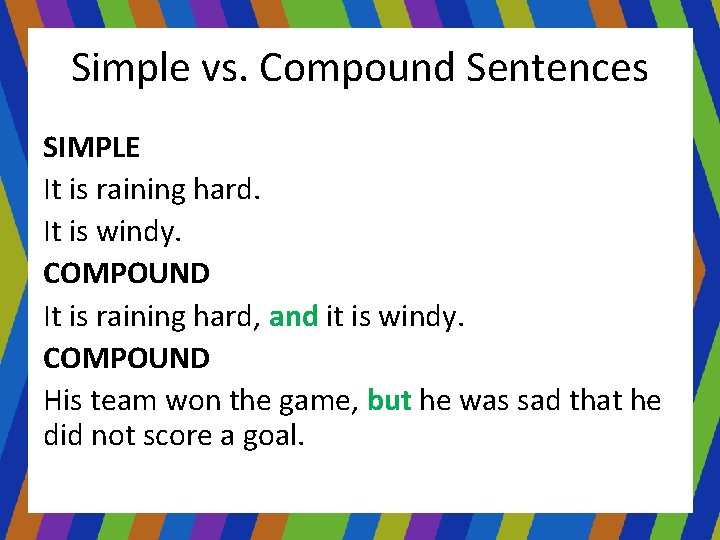 Simple vs. Compound Sentences

SIMPLE

It is raining hard.

It is windy.

COMPOUND

It is raining hard, and it is windy.

COMPOUND

His team won the game, but he was sad that he did not score a goal.